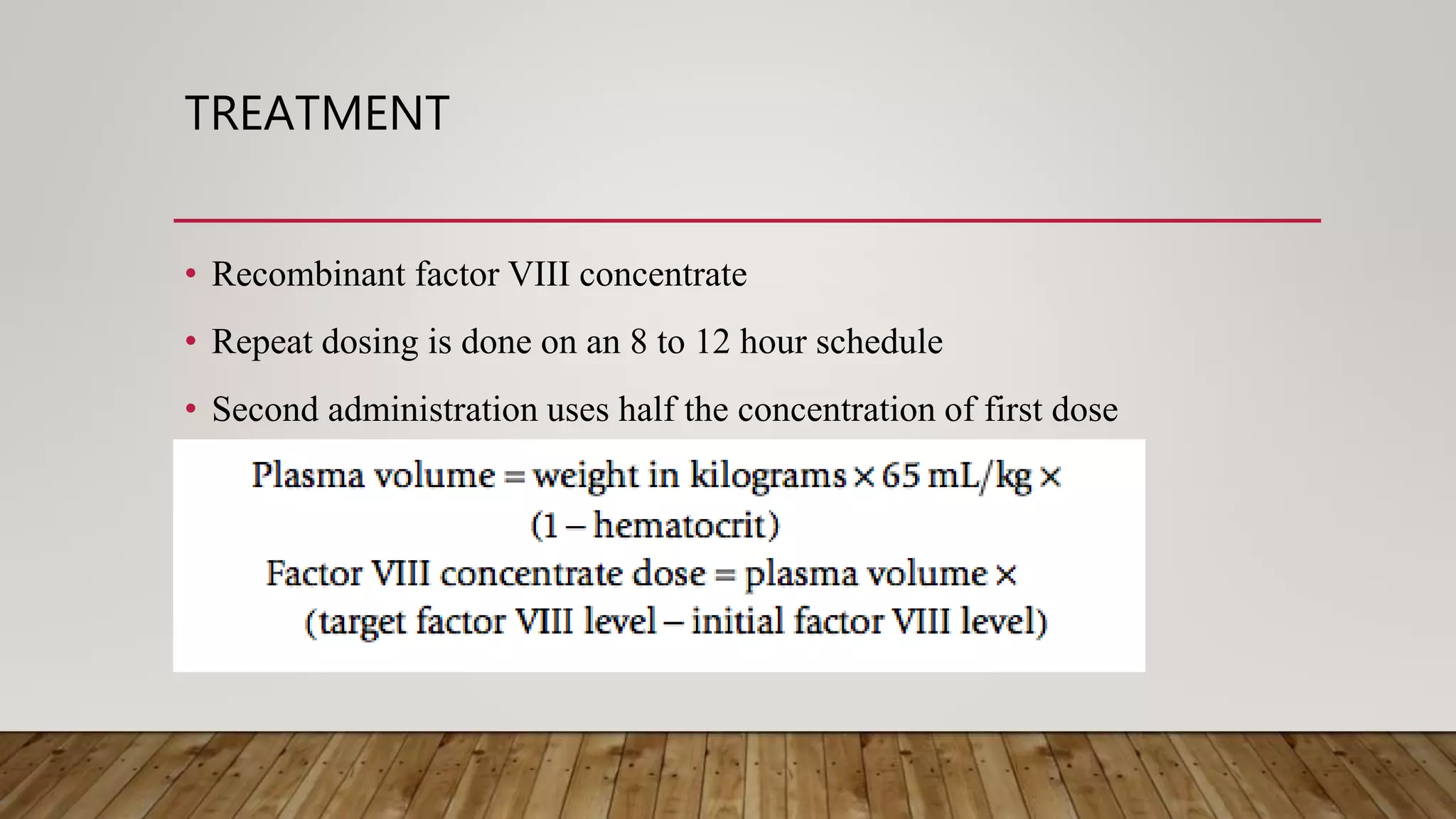 TREATMENT

• Recombinant factor VIII concentrate

• Repeat dosing is done on an 8 to 12 hour schedule

• Second administration uses half the concentration of first dose

Plasma volume = weight in kilograms × 65 mL/kg × (1 – hematocrit)

Factor VIII concentrate dose = plasma volume × (target factor VIII level – initial factor VIII level)